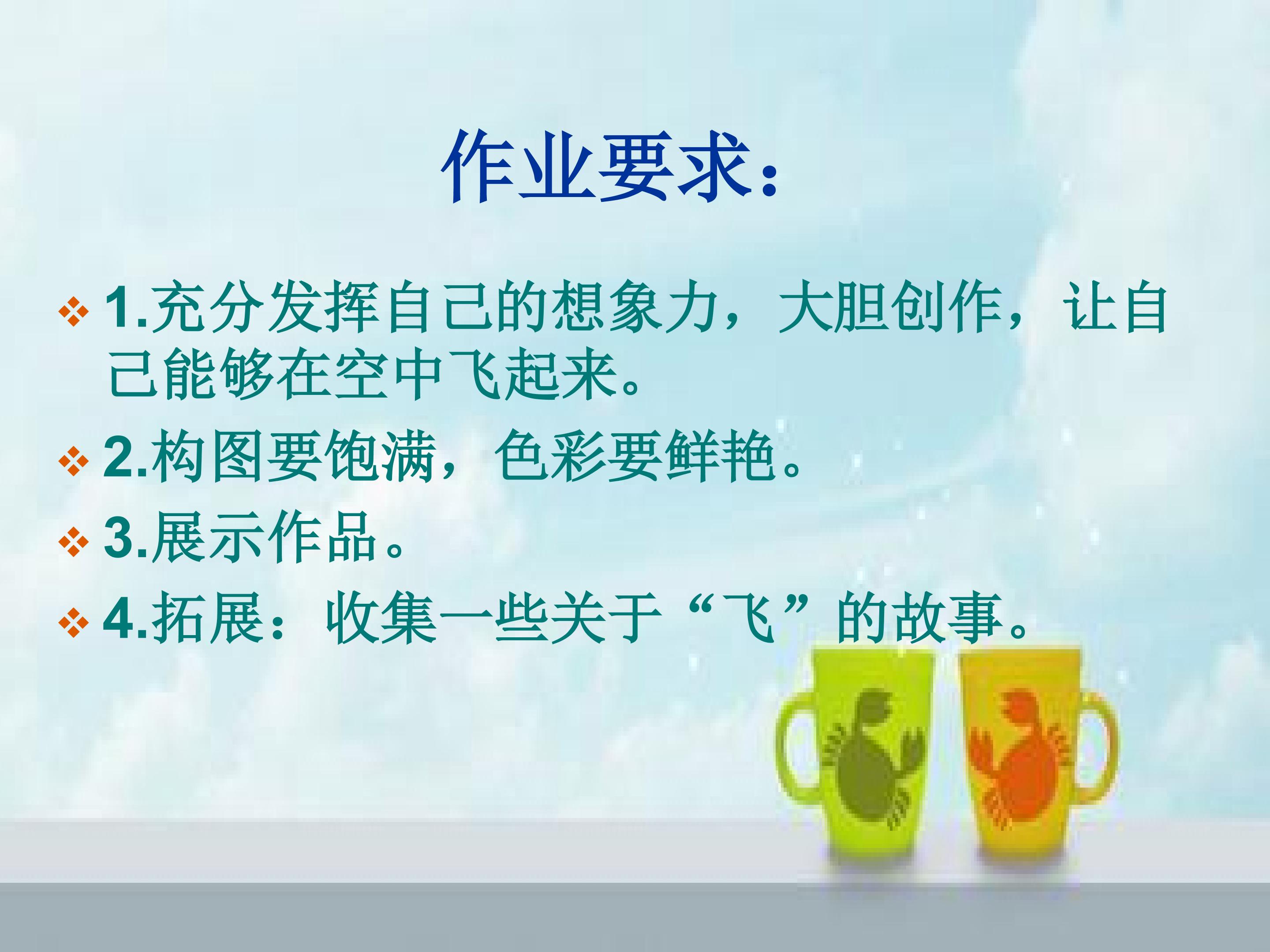 作业要求：

❖ 1.充分发挥自己的想象力，大胆创作，让自己能够在空中飞起来。

❖ 2.构图要饱满，色彩要鲜艳。

❖ 3.展示作品。

❖ 4.拓展：收集一些关于“飞”的故事。